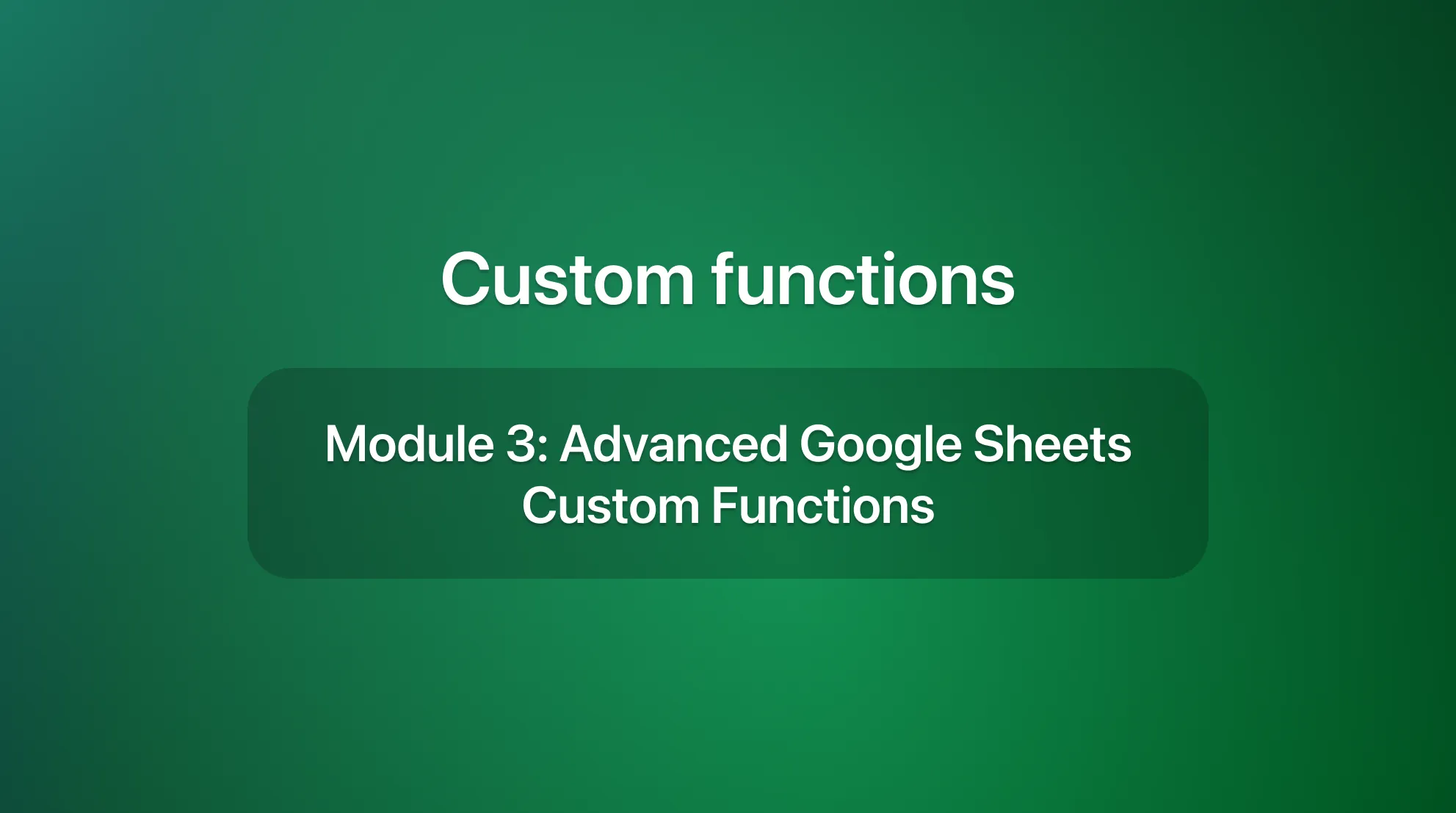 Custom functions

Module 3: Advanced Google Sheets Custom Functions